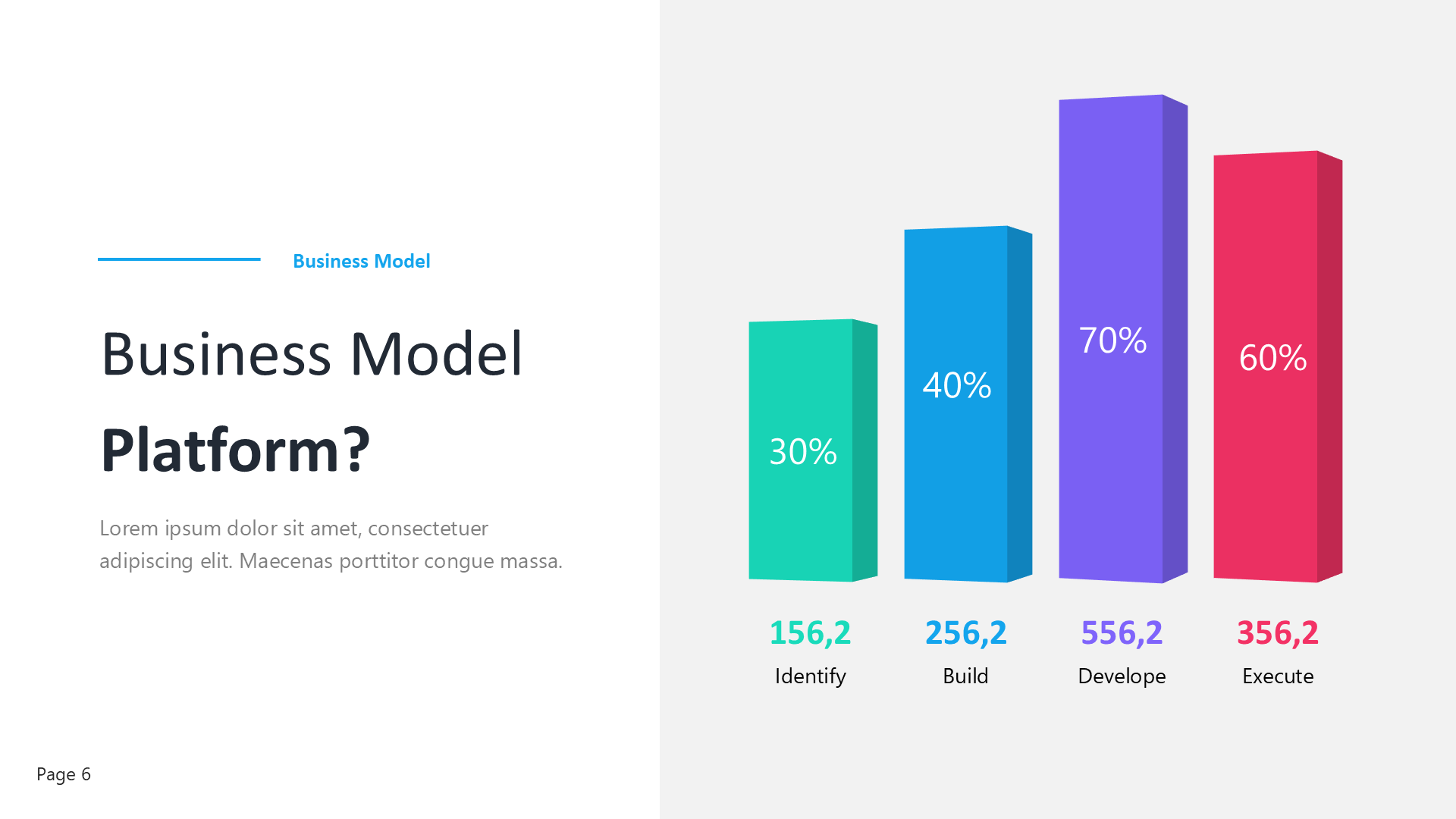 Business Model

Business Model

Platform?

Lorem ipsum dolor sit amet, consectetuer adipiscing elit. Maecenas porttitor congue massa.

30%

40%

70%

60%

156,2

Identify

256,2

Build

556,2

Develope

356,2

Execute

Page 6